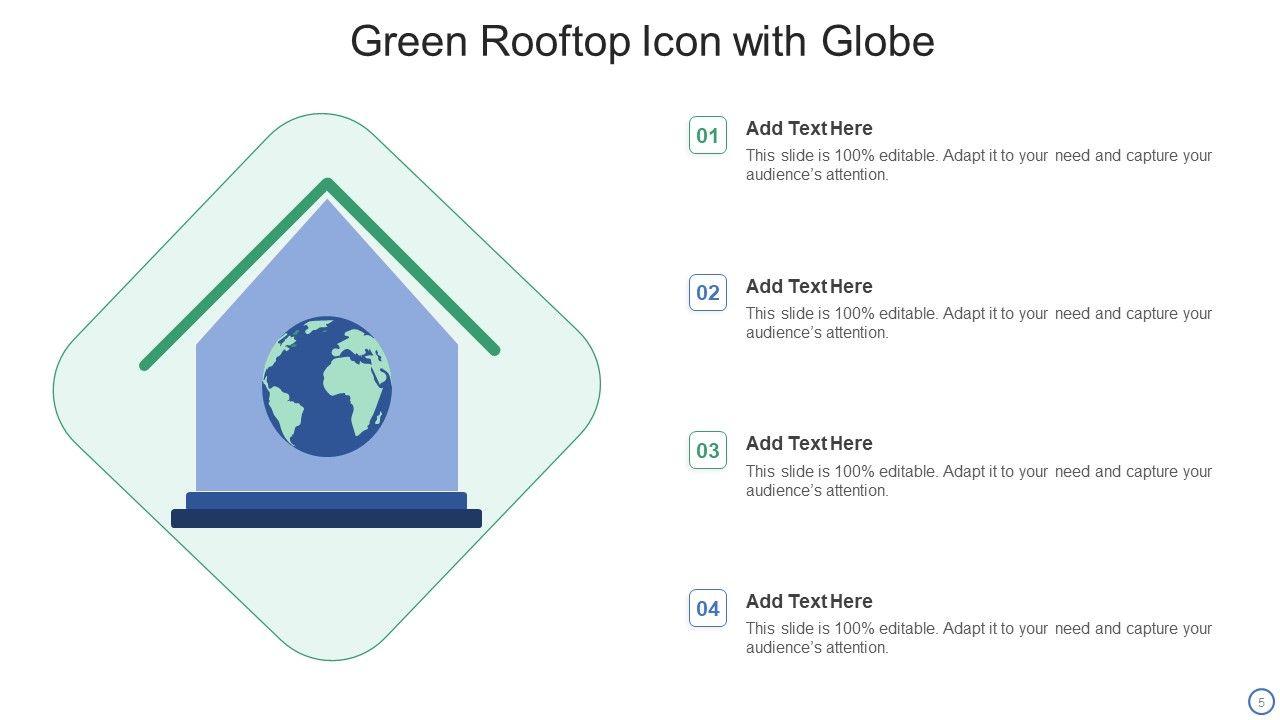 Green Rooftop Icon with Globe

01

Add Text Here

This slide is 100% editable. Adapt it to your need and capture your audience's attention.

02

Add Text Here

This slide is 100% editable. Adapt it to your need and capture your audience's attention.

03

Add Text Here

This slide is 100% editable. Adapt it to your need and capture your audience's attention.

04

Add Text Here

This slide is 100% editable. Adapt it to your need and capture your audience's attention.

5